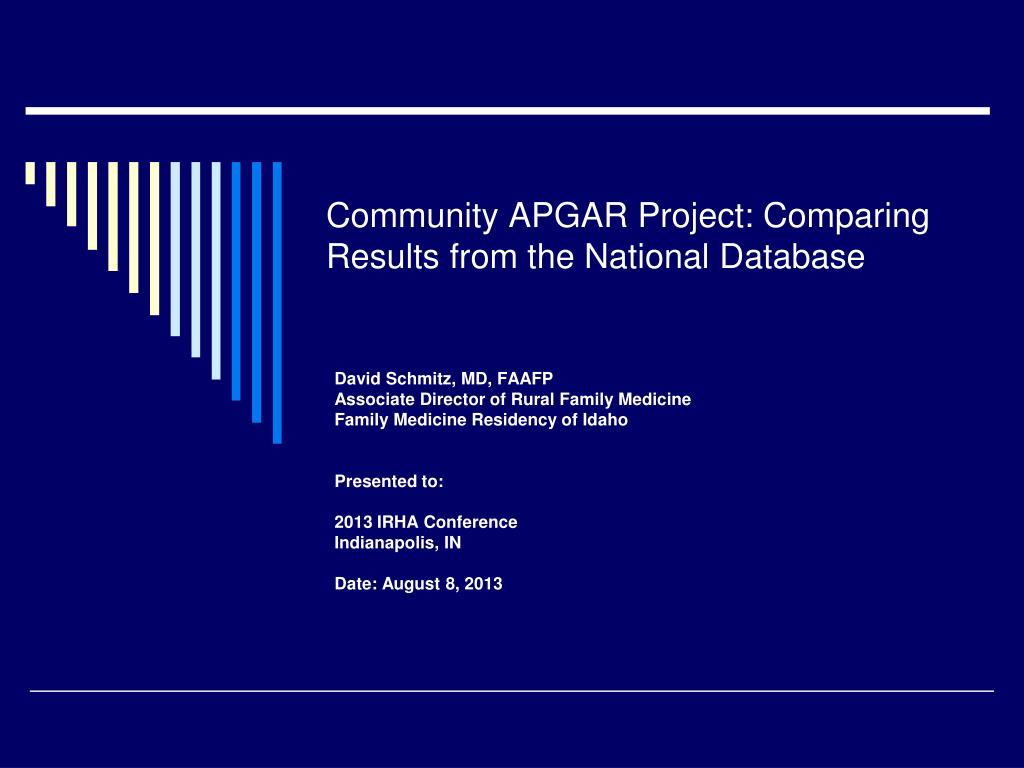 Community APGAR Project: Comparing Results from the National Database

David Schmitz, MD, FAAFP
Associate Director of Rural Family Medicine
Family Medicine Residency of Idaho

Presented to:

2013 IRHA Conference
Indianapolis, IN

Date: August 8, 2013